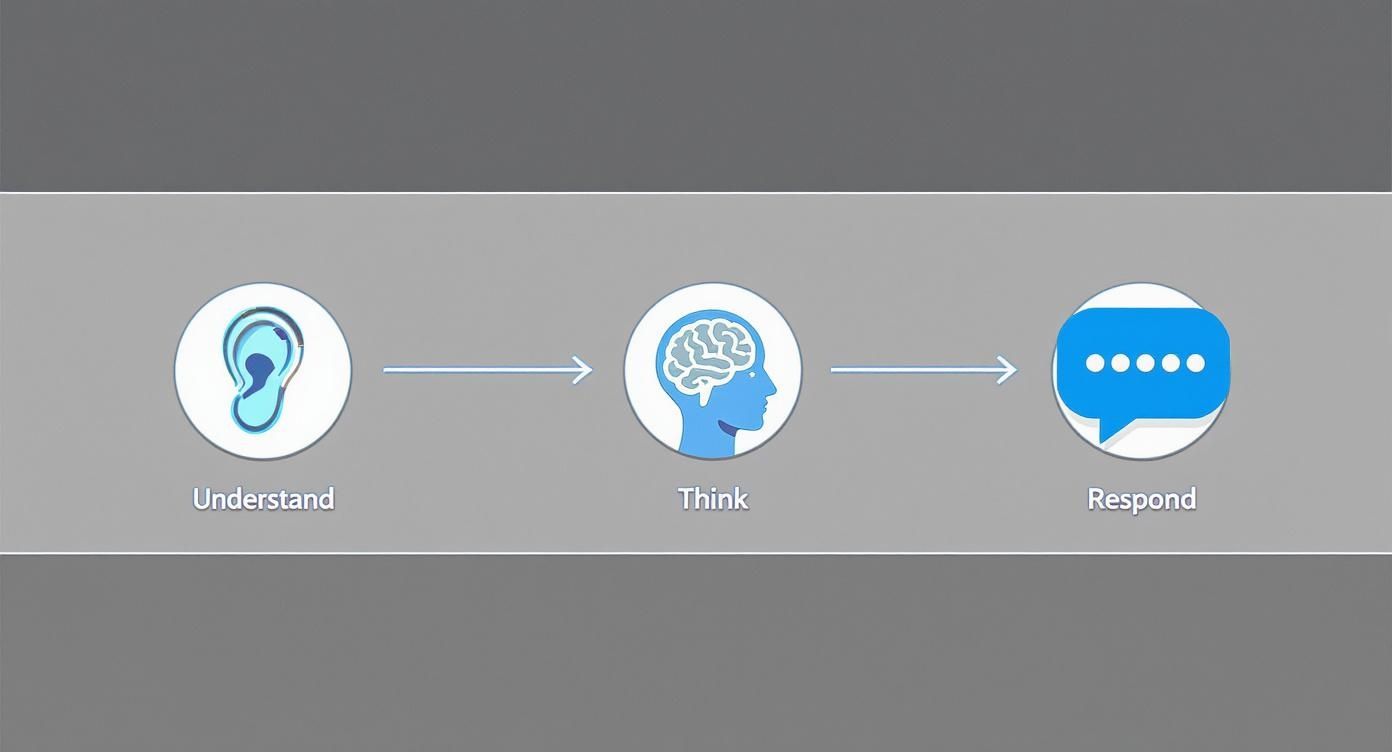 Understand

Think

Respond